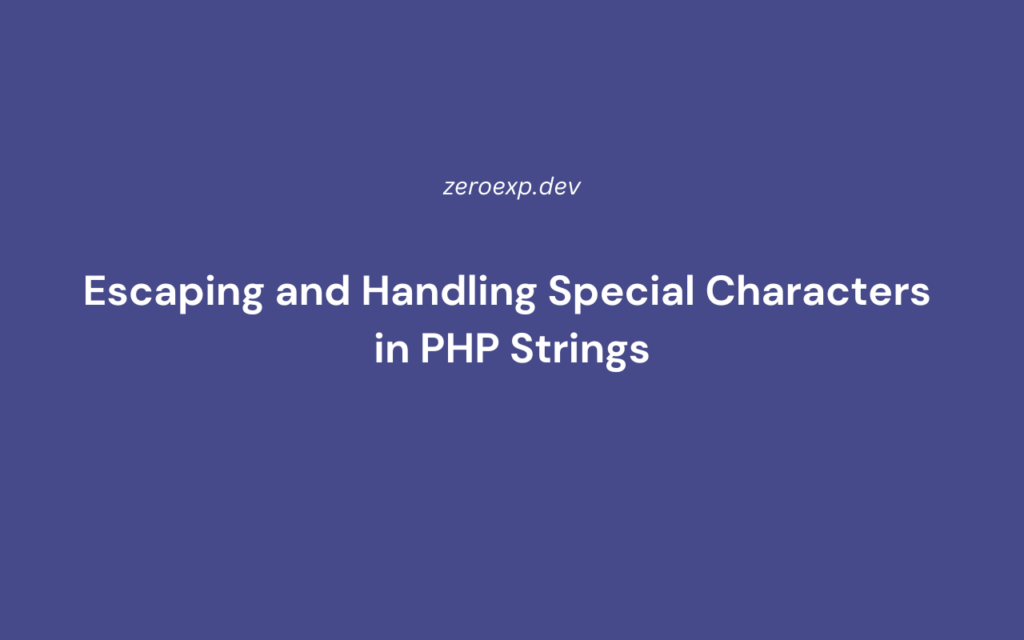 zeroexp.dev

Escaping and Handling Special Characters in PHP Strings